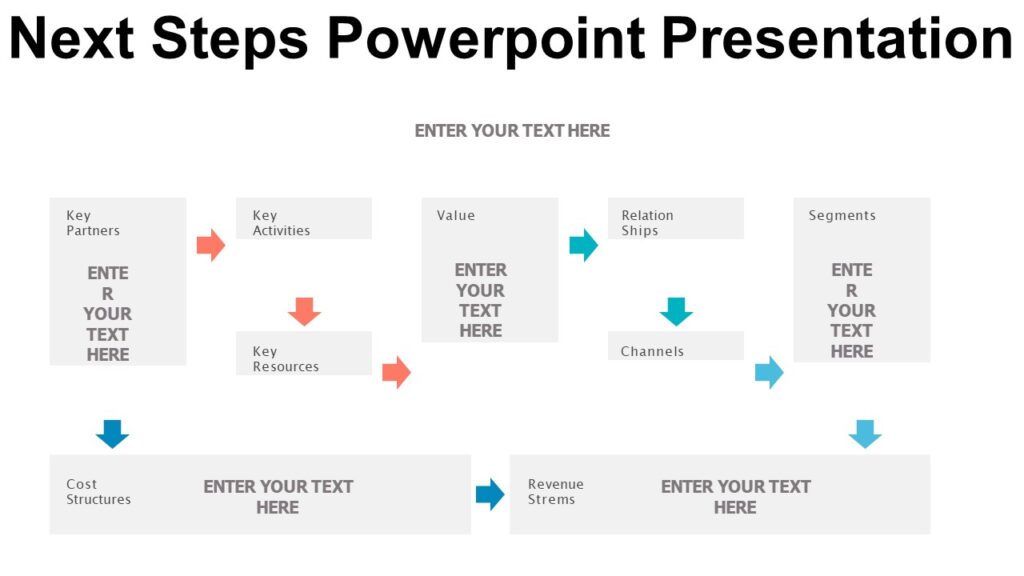 Next Steps Powerpoint Presentation

ENTER YOUR TEXT HERE

Key Partners

ENTE R YOUR TEXT HERE

Key Activities

Key Resources

Value

ENTER YOUR TEXT HERE

Relation Ships

Channels

Segments

ENTE R YOUR TEXT HERE

Cost Structures

ENTER YOUR TEXT HERE

Revenue Strems

ENTER YOUR TEXT HERE